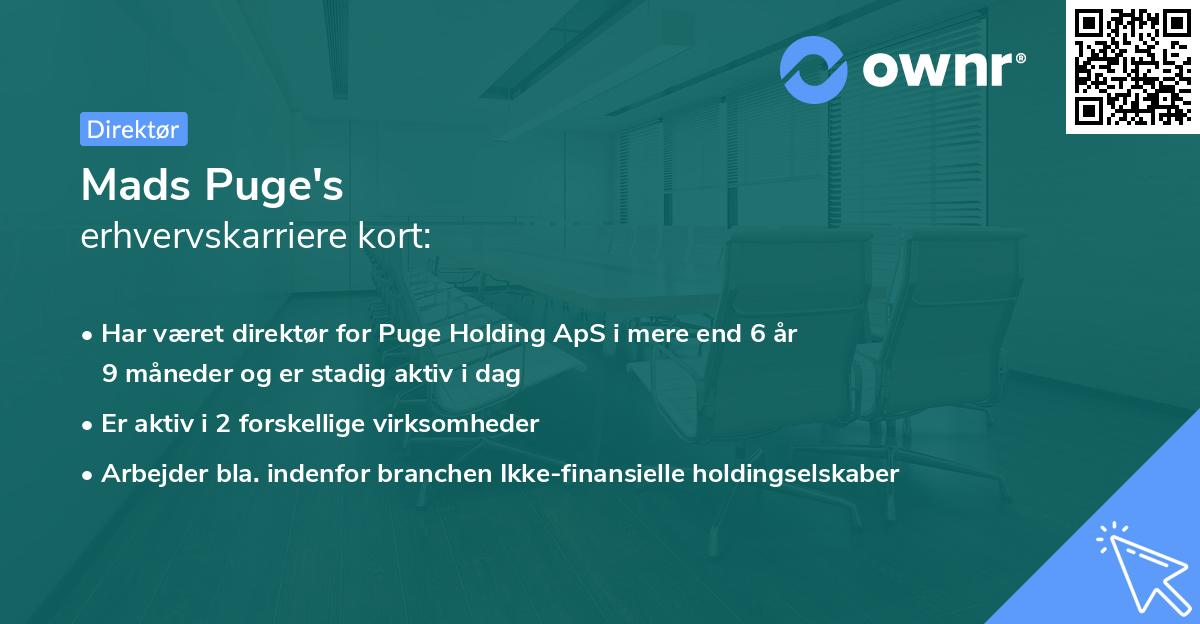 ownr®

Direktør

Mads Puge's
erhvervskarriere kort:

• Har været direktør for Puge Holding ApS i mere end 6 år 9 måneder og er stadig aktiv i dag
• Er aktiv i 2 forskellige virksomheder
• Arbejder bla. indenfor branchen Ikke-finansielle holdingselskaber